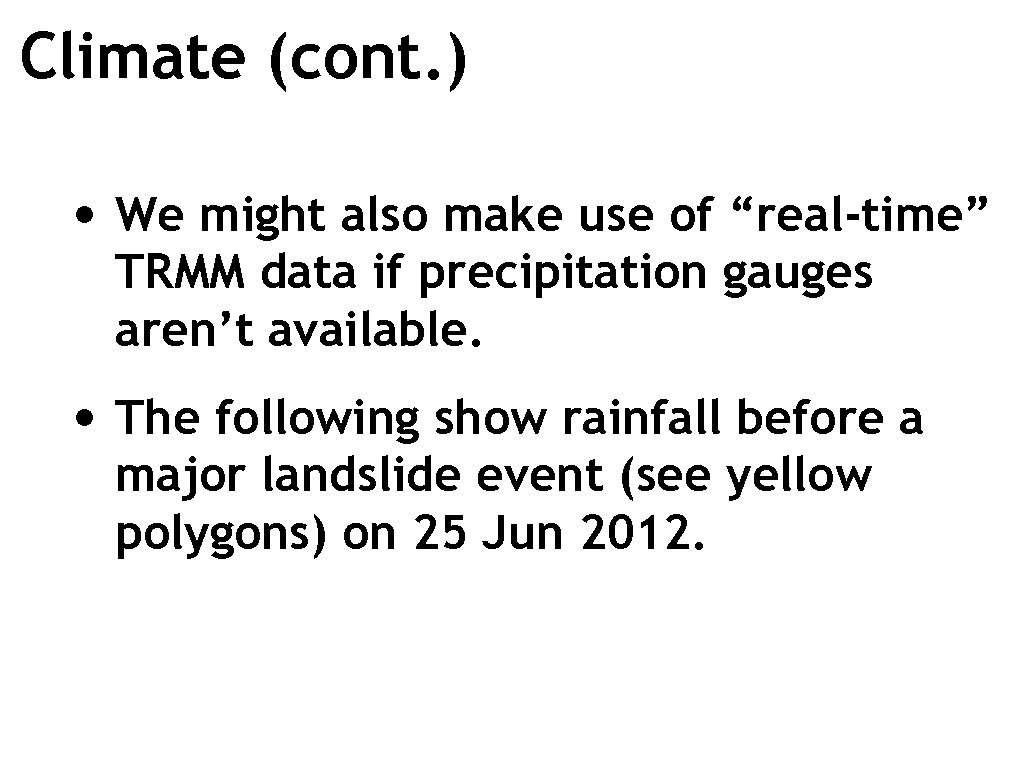 Climate (cont.)

• We might also make use of “real-time” TRMM data if precipitation gauges aren’t available.

• The following show rainfall before a major landslide event (see yellow polygons) on 25 Jun 2012.